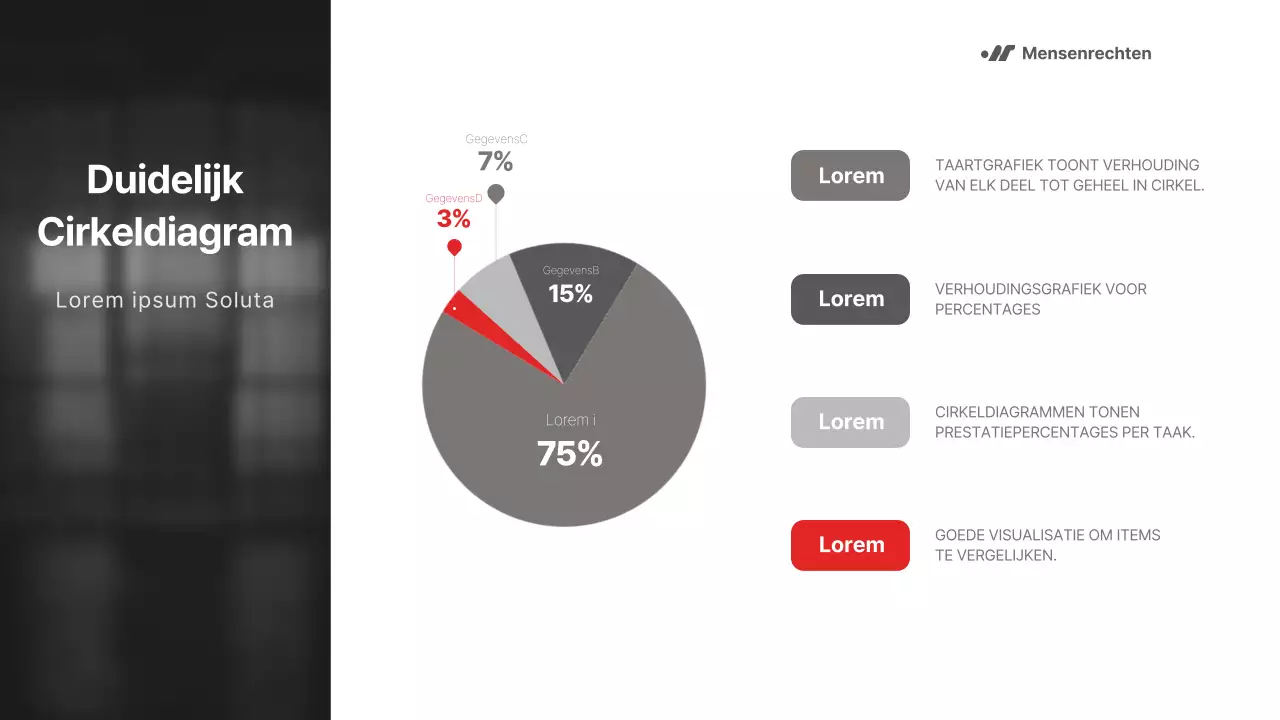 Duidelijk Cirkeldiagram

Lorem ipsum Soluta

Mensenrechten

GegevensC
7%

GegevensD
3%

GegevensB
15%

Lorem i
75%

Lorem

TAARTGRAFIEK TOONT VERHOUDING VAN ELK DEEL TOT GEHEEL IN CIRKEL.

Lorem

VERHOUDINGSGRAFIEK VOOR PERCENTAGES

Lorem

CIRKELDIAGRAMMEN TONEN PRESTATIEPERCENTAGES PER TAAK.

Lorem

GOEDE VISUALISATIE OM ITEMS TE VERGELIJKEN.